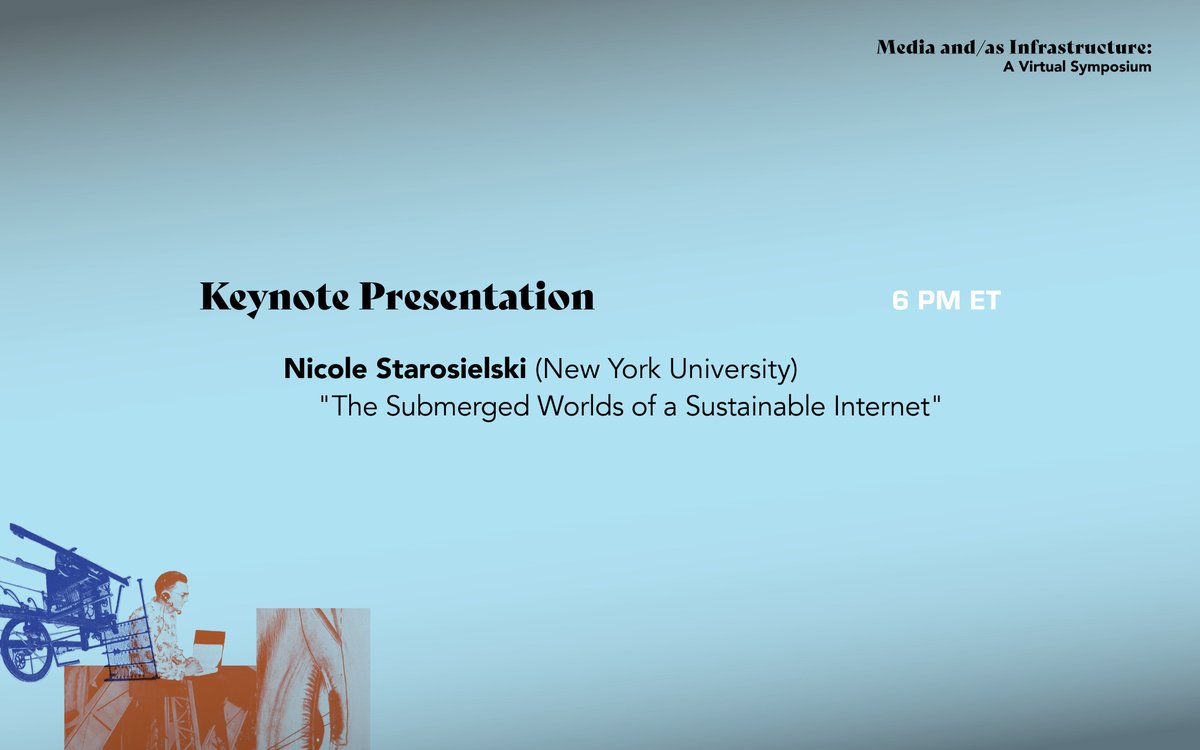 Media and/as Infrastructure:
A Virtual Symposium

Keynote Presentation

6 PM ET

Nicole Starosielski (New York University)
"The Submerged Worlds of a Sustainable Internet"